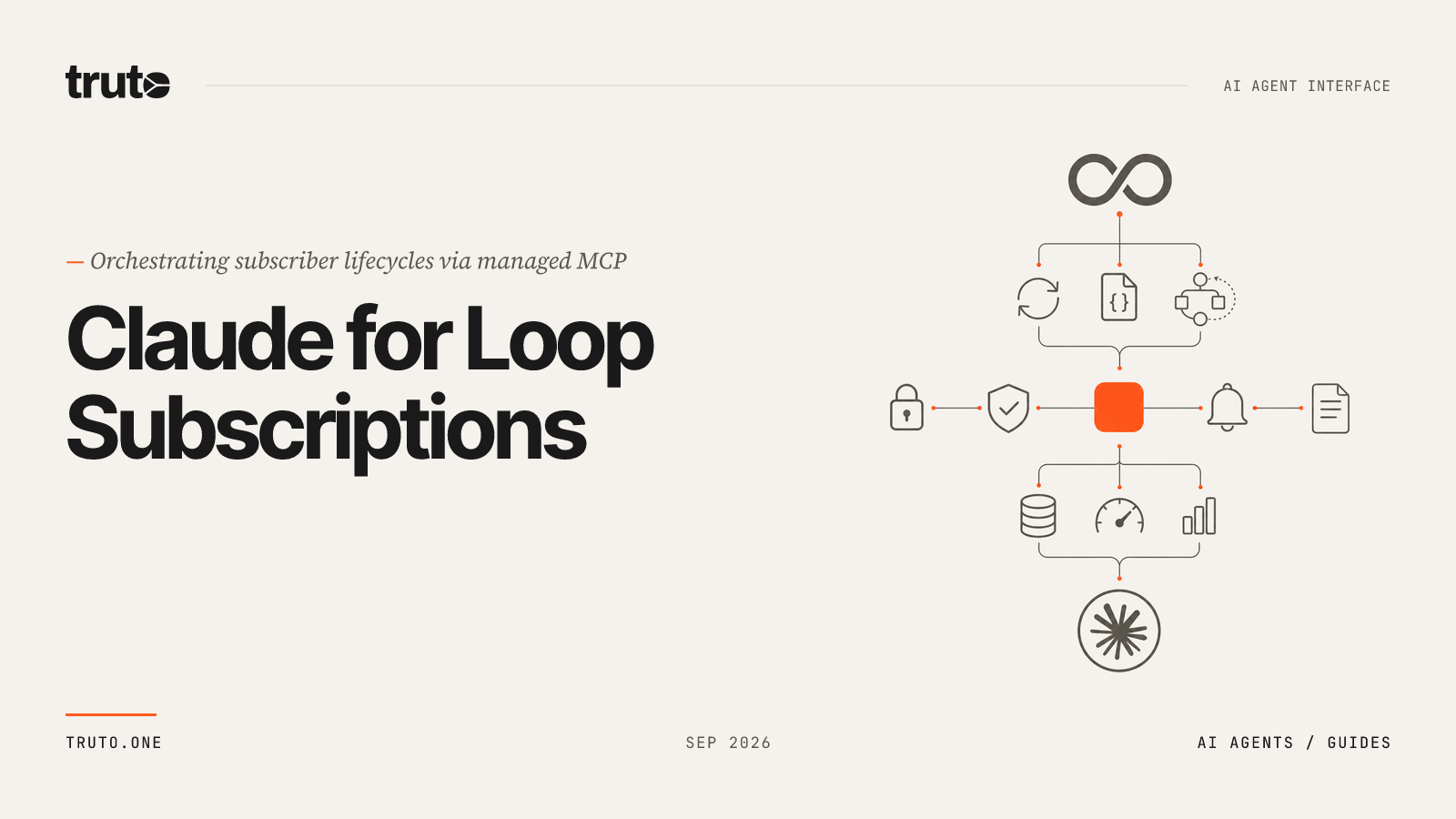 truto

AI AGENT INTERFACE

— Orchestrating subscriber lifecycles via managed MCP

Claude for Loop Subscriptions

{ }

TRUTO.ONE

SEP 2026

AI AGENTS / GUIDES